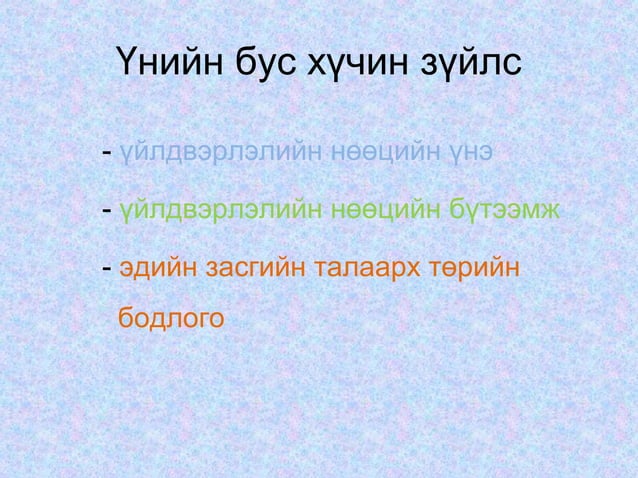 Үнийн бус хүчин зүйлс

- үйлдвэрлэлийн нөөцийн үнэ

- үйлдвэрлэлийн нөөцийн бүтээмж

- эдийн засгийн талаарх төрийн бодлого